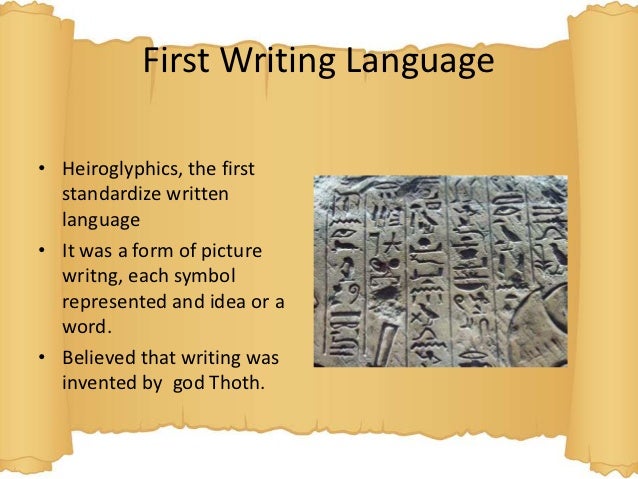 First Writing Language

• Heiroglyphics, the first standardize written language
• It was a form of picture writng, each symbol represented and idea or a word.
• Believed that writing was invented by god Thoth.